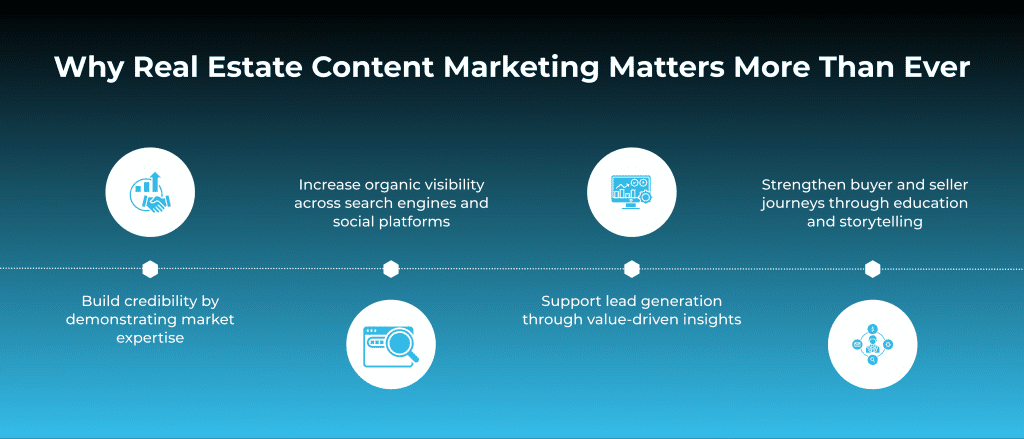 Why Real Estate Content Marketing Matters More Than Ever

Build credibility by demonstrating market expertise

Increase organic visibility across search engines and social platforms

Support lead generation through value-driven insights

Strengthen buyer and seller journeys through education and storytelling